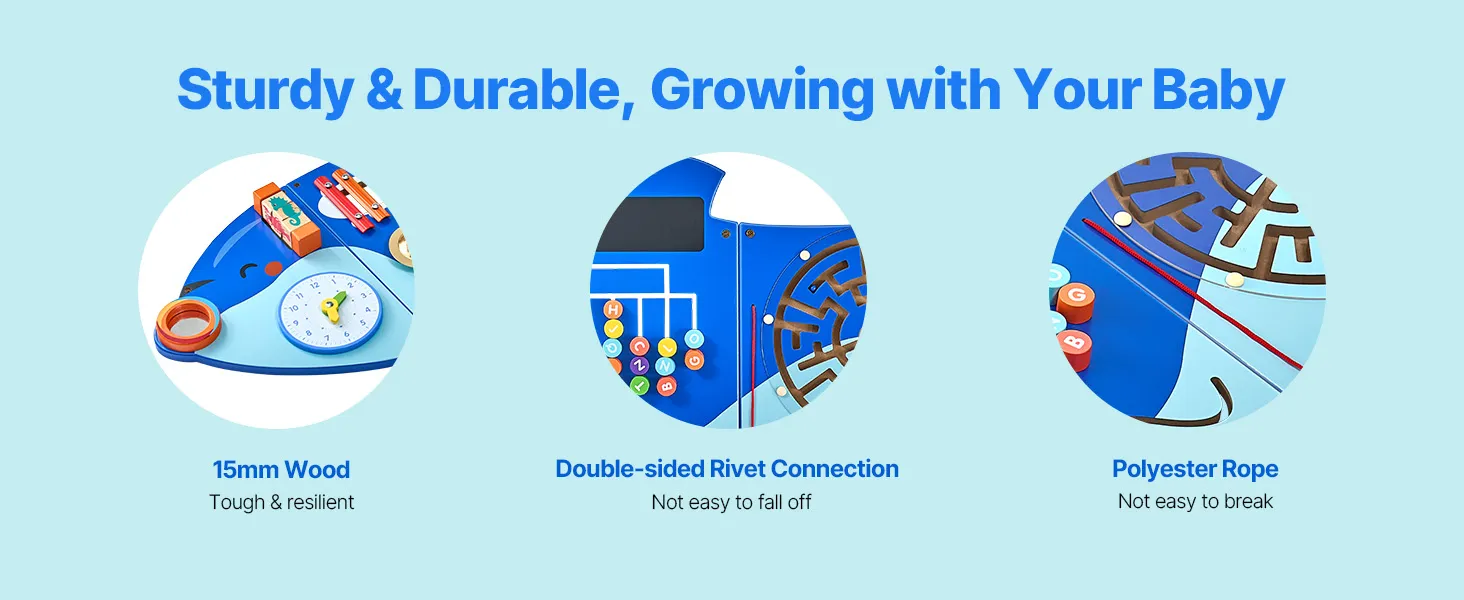 Sturdy & Durable, Growing with Your Baby

15mm Wood
Tough & resilient

Double-sided Rivet Connection
Not easy to fall off

Polyester Rope
Not easy to break